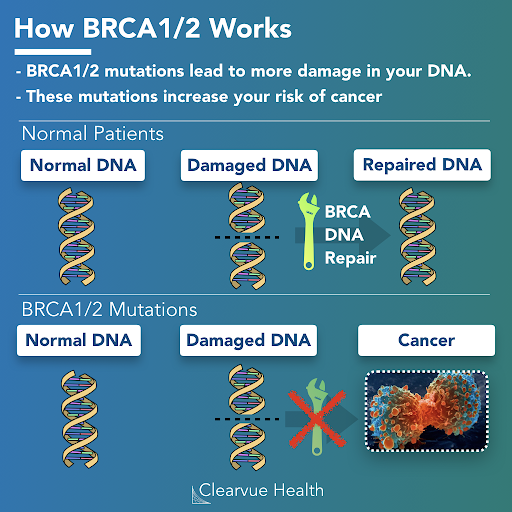 How BRCA1/2 Works

- BRCA1/2 mutations lead to more damage in your DNA.

- These mutations increase your risk of cancer

Normal Patients

Normal DNA

Damaged DNA

Repaired DNA

BRCA DNA Repair

BRCA1/2 Mutations

Normal DNA

Damaged DNA

Cancer

Clearvue Health